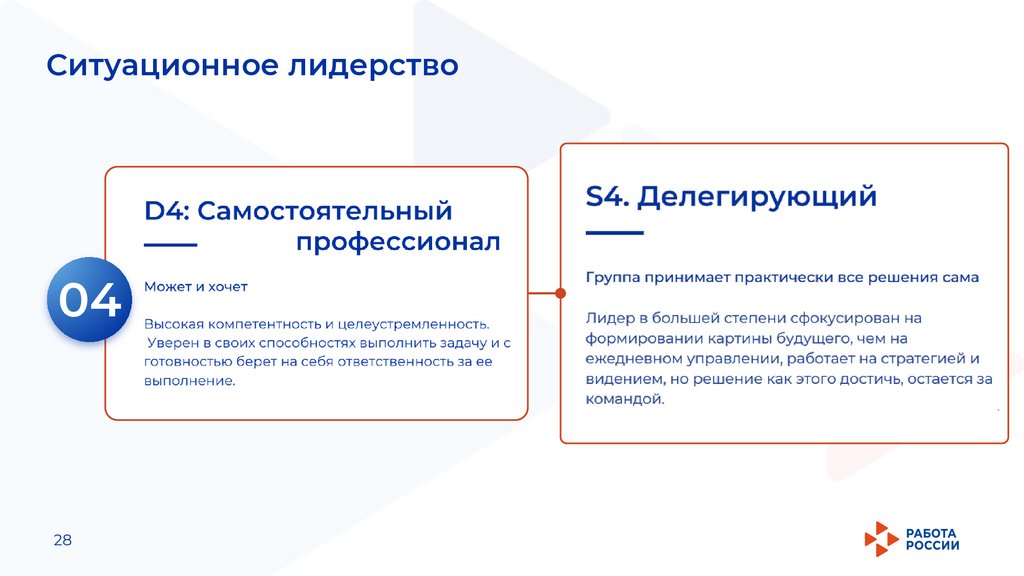 Ситуационное лидерство

04

D4: Самостоятельный профессионал

Может и хочет

Высокая компетентность и целеустремленность. Уверен в своих способностях выполнить задачу и с готовностью берет на себя ответственность за ее выполнение.

S4. Делегирующий

Группа принимает практически все решения сама

Лидер в большей степени сфокусирован на формировании картины будущего, чем на ежедневном управлении, работает на стратегией и видением, но решение как этого достичь, остается за командой.

28

РАБОТА РОССИИ